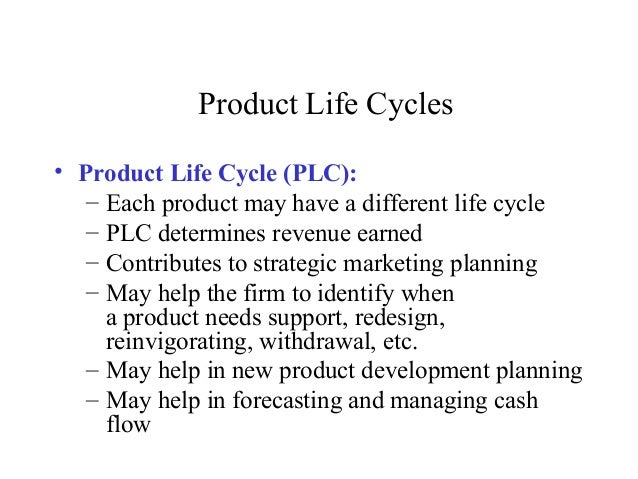 Product Life Cycles

• Product Life Cycle (PLC):
– Each product may have a different life cycle
– PLC determines revenue earned
– Contributes to strategic marketing planning
– May help the firm to identify when a product needs support, redesign, reinvigorating, withdrawal, etc.
– May help in new product development planning
– May help in forecasting and managing cash flow